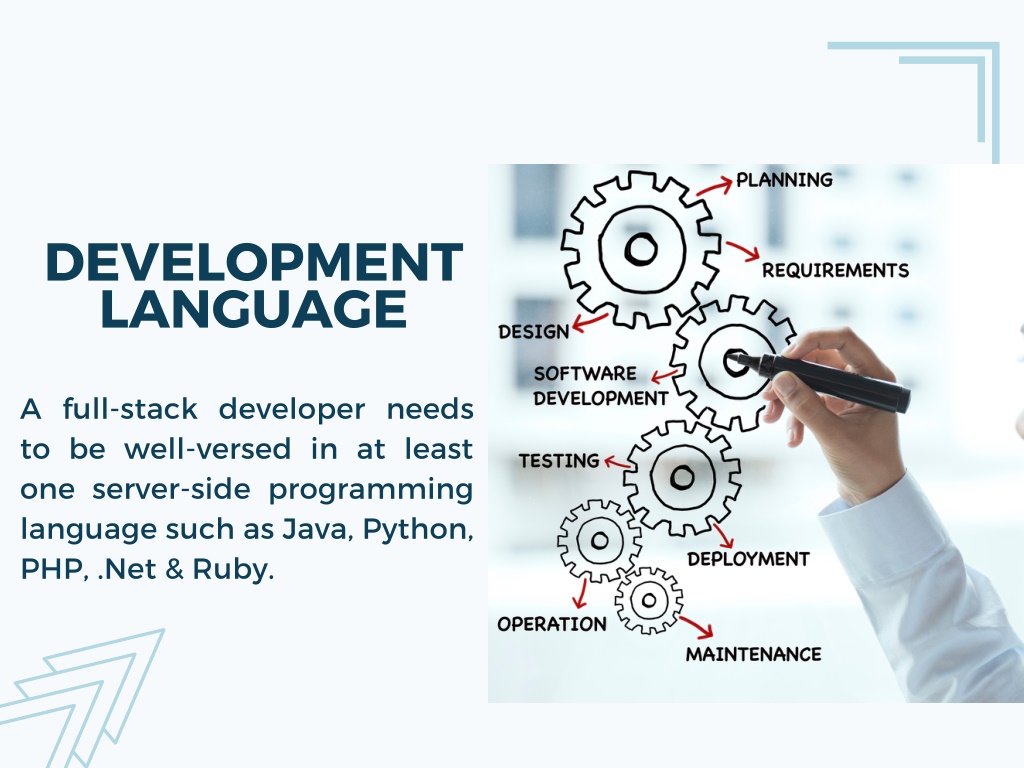 DEVELOPMENT LANGUAGE

A full-stack developer needs to be well-versed in at least one server-side programming language such as Java, Python, PHP, .Net & Ruby.

PLANNING
REQUIREMENTS
DESIGN
SOFTWARE DEVELOPMENT
TESTING
DEPLOYMENT
OPERATION
MAINTENANCE